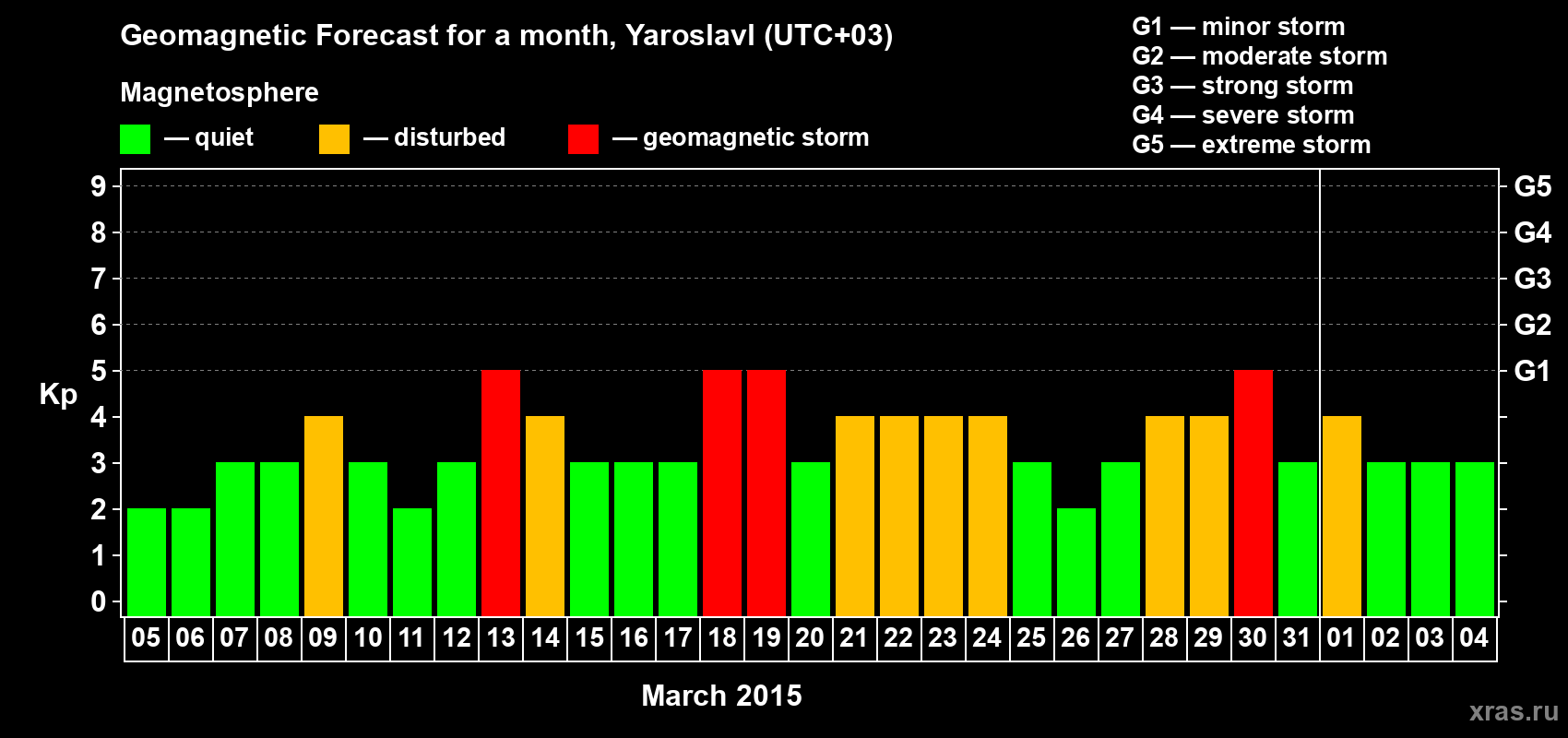 Geomagnetic Forecast for a month, Yaroslavl (UTC+03)

Magnetosphere

— quiet — disturbed — geomagnetic storm

G1 — minor storm
G2 — moderate storm
G3 — strong storm
G4 — severe storm
G5 — extreme storm

Kp

9 8 7 6 5 4 3 2 1 0

G5 G4 G3 G2 G1

05 06 07 08 09 10 11 12 13 14 15 16 17 18 19 20 21 22 23 24 25 26 27 28 29 30 31 01 02 03 04

March 2015

xras.ru